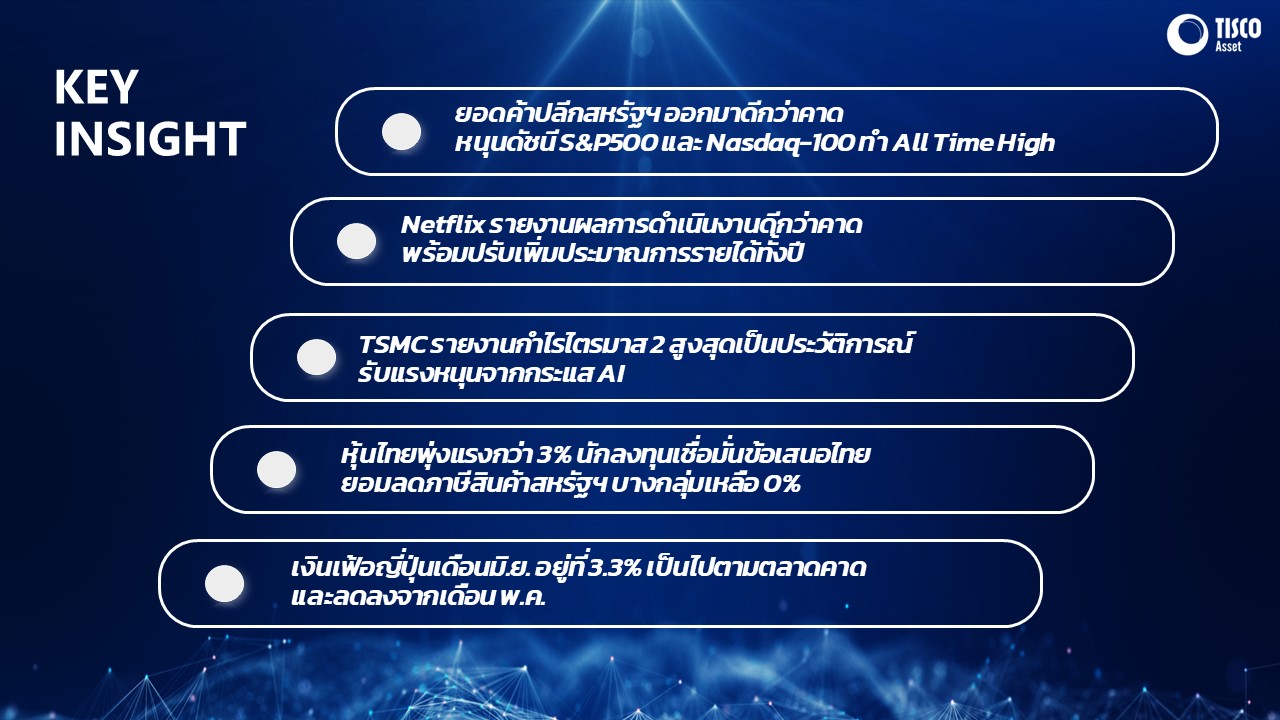 TISCO
Asset

KEY INSIGHT

ยอดค้าปลีกสหรัฐฯ ออกมาดีกว่าคาด
หนุนดัชนี S&P500 และ Nasdaq-100 ทำ All Time High

Netflix รายงานผลการดำเนินงานดีกว่าคาด
พร้อมปรับเพิ่มประมาณการรายได้ทั้งปี

TSMC รายงานกำไรไตรมาส 2 สูงสุดเป็นประวัติการณ์
รับแรงหนุนจากกระแส AI

หุ้นไทยพุ่งแรงกว่า 3% นักลงทุนเชื่อมั่นข้อเสนอไทย
ยอมลดภาษีสินค้าสหรัฐฯ บางกลุ่มเหลือ 0%

เงินเฟ้อญี่ปุ่นเดือนมิ.ย. อยู่ที่ 3.3% เป็นไปตามตลาดคาด
และลดลงจากเดือน พ.ค.